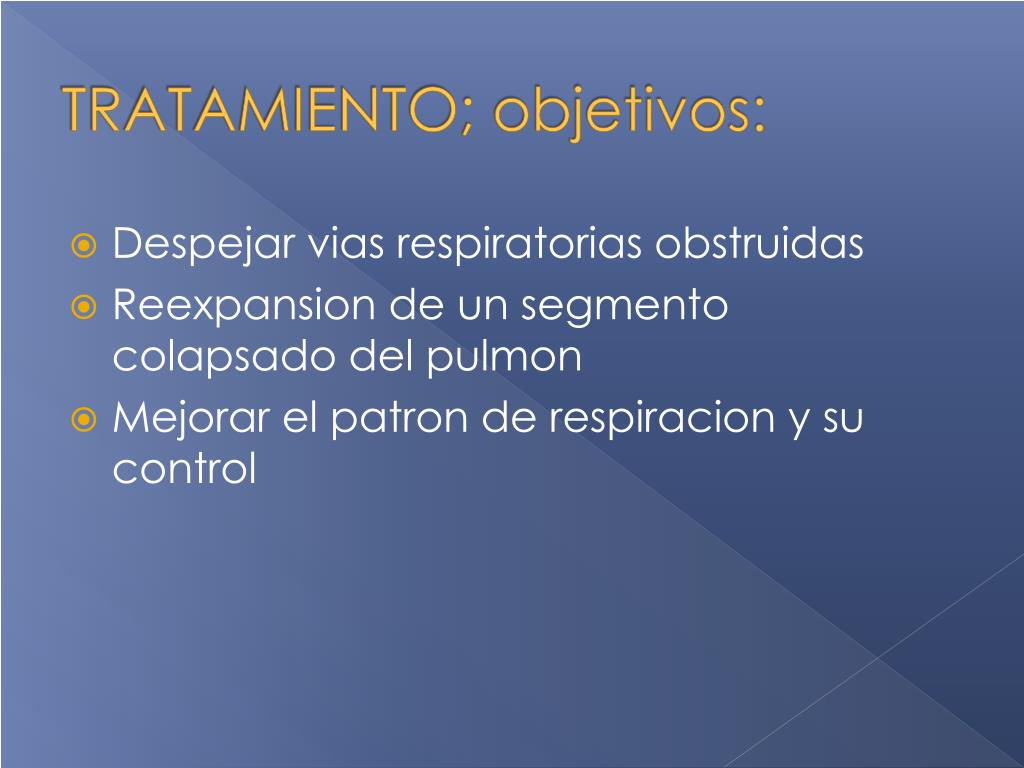 TRATAMIENTO; objetivos:

Despejar vias respiratorias obstruidas

Reexpansion de un segmento colapsado del pulmon

Mejorar el patron de respiracion y su control